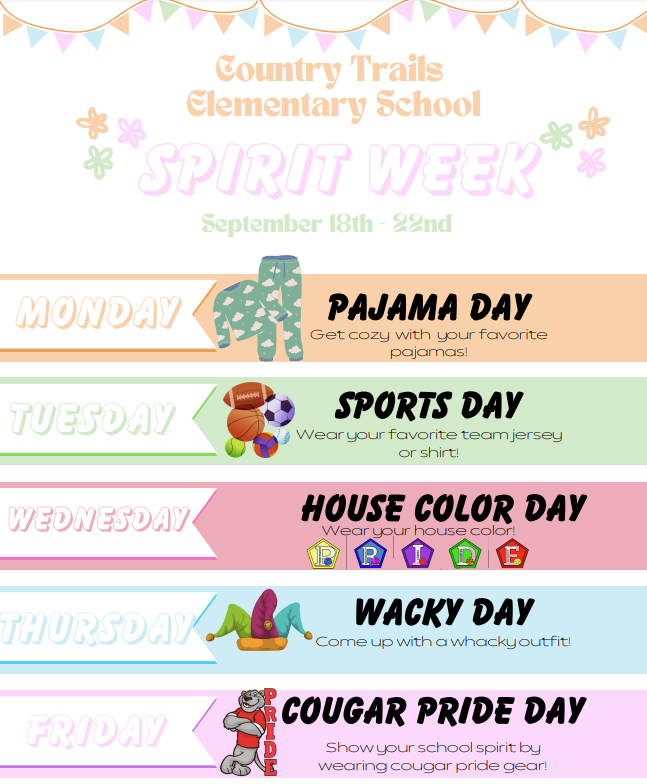 Country Trails Elementary School

SPIRIT WEEK

September 18th - 22nd

MONDAY

PAJAMA DAY

Get cozy with your favorite pajamas!

TUESDAY

SPORTS DAY

Wear your favorite team jersey or shirt!

WEDNESDAY

HOUSE COLOR DAY

Wear your house color!

P R I D E

THURSDAY

WACKY DAY

Come up with a whacky outfit!

FRIDAY

PRIDE

COUGAR PRIDE DAY

Show your school spirit by wearing cougar pride gear!